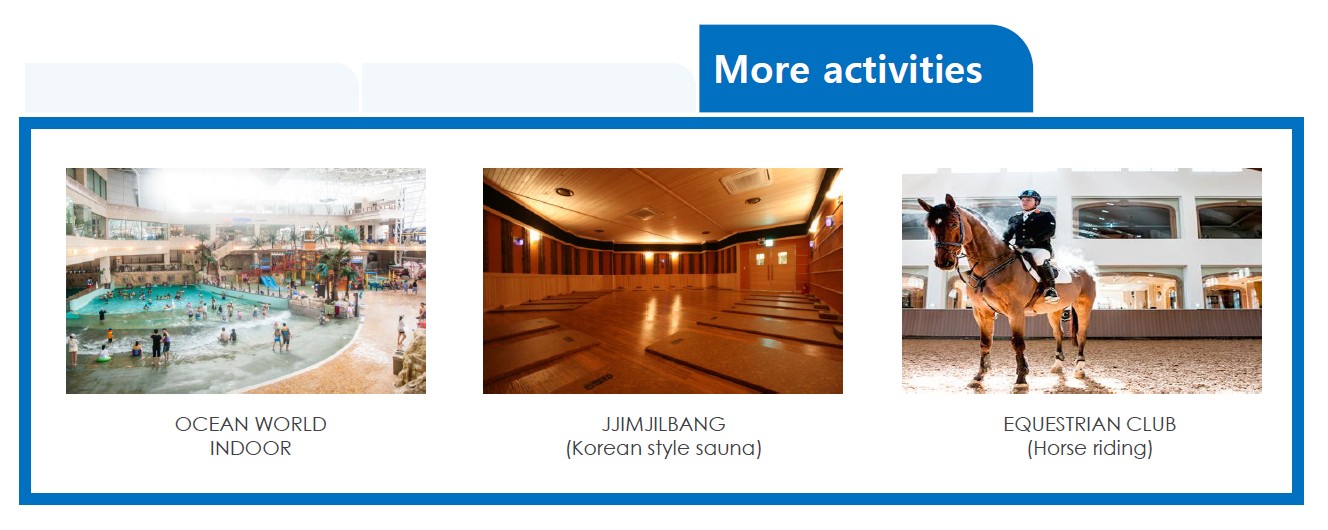 More activities

OCEAN WORLD INDOOR

JJIMJILBANG (Korean style sauna)

EQUESTRIAN CLUB (Horse riding)